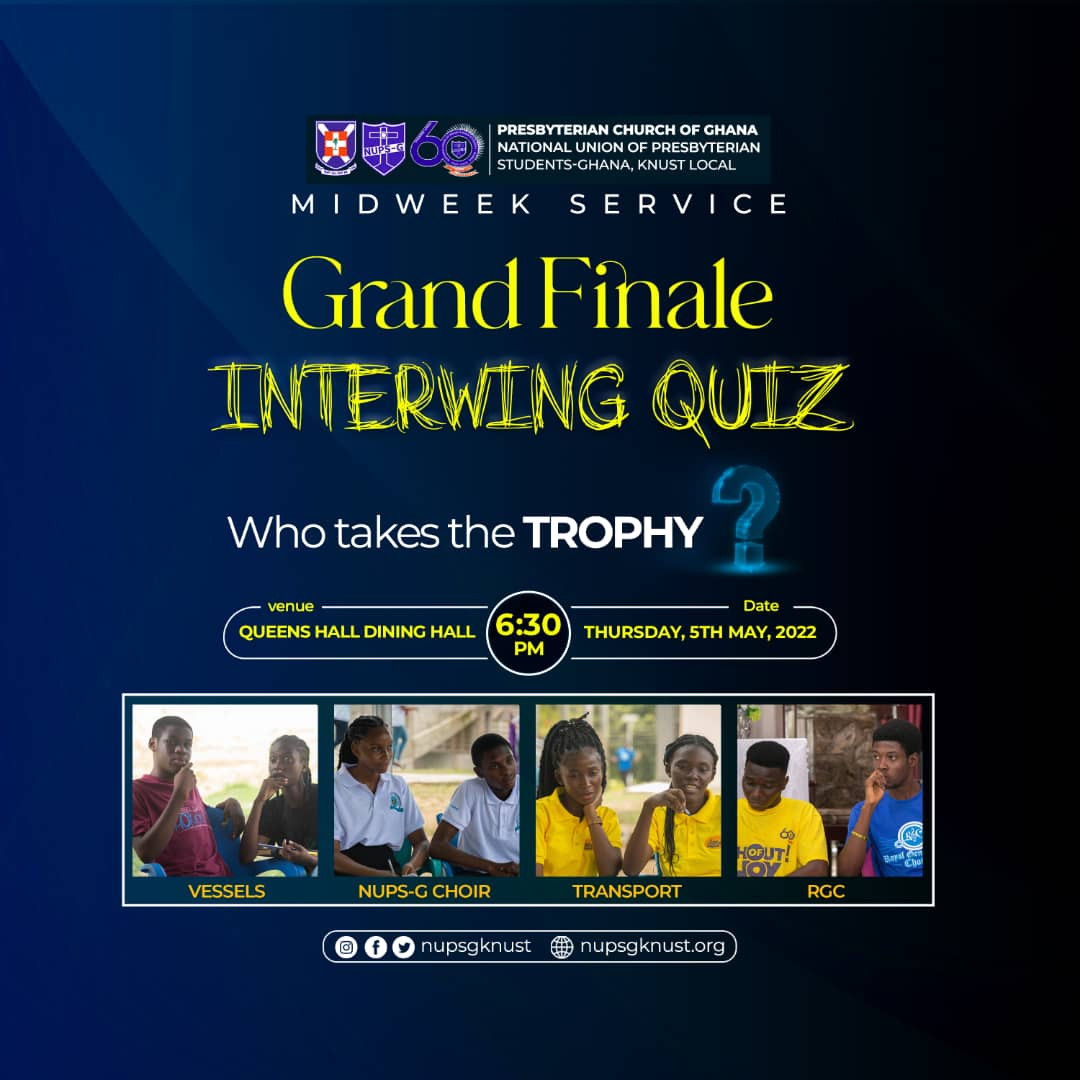 NUPS-G 60

PRESBYTERIAN CHURCH OF GHANA
NATIONAL UNION OF PRESBYTERIAN STUDENTS-GHANA, KNUST LOCAL

MIDWEEK SERVICE

Grand Finale
INTERWING QUIZ

Who takes the TROPHY ?

venue
QUEENS HALL DINING HALL

6:30 PM

Date
THURSDAY, 5TH MAY, 2022

VESSELS

NUPS-G CHOIR

TRANSPORT

RGC

nupsgknust nupsgknust.org